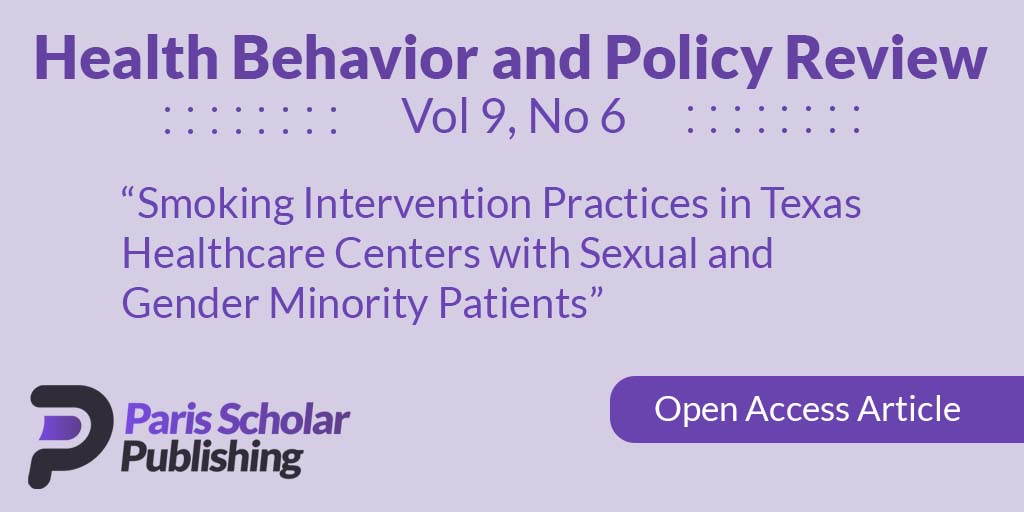 Health Behavior and Policy Review

Vol 9, No 6

“Smoking Intervention Practices in Texas Healthcare Centers with Sexual and Gender Minority Patients”

Paris Scholar Publishing

Open Access Article